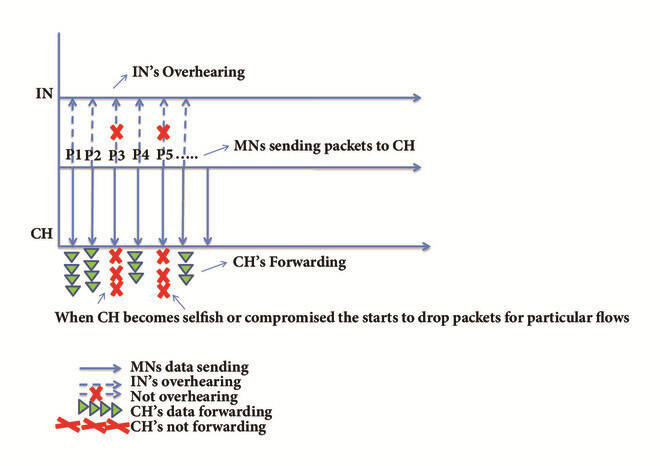 IN's Overhearing

IN

P1 P2 P3 P4 P5.....

MNs sending packets to CH

CH

CH's Forwarding

When CH becomes selfish or compromised the starts to drop packets for particular flows

MNs data sending
IN's overhearing
Not overhearing
CH's data forwarding
CH's not forwarding